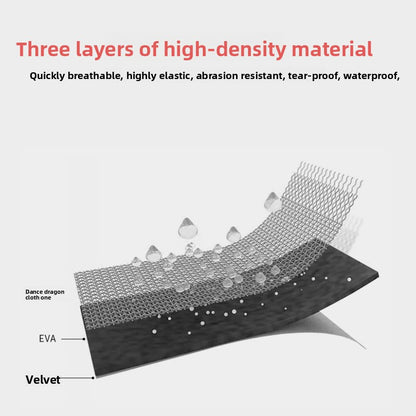 Three layers of high-density material

Quickly breathable, highly elastic, abrasion resistant, tear-proof, waterproof,

Dance dragon cloth one

EVA

Velvet